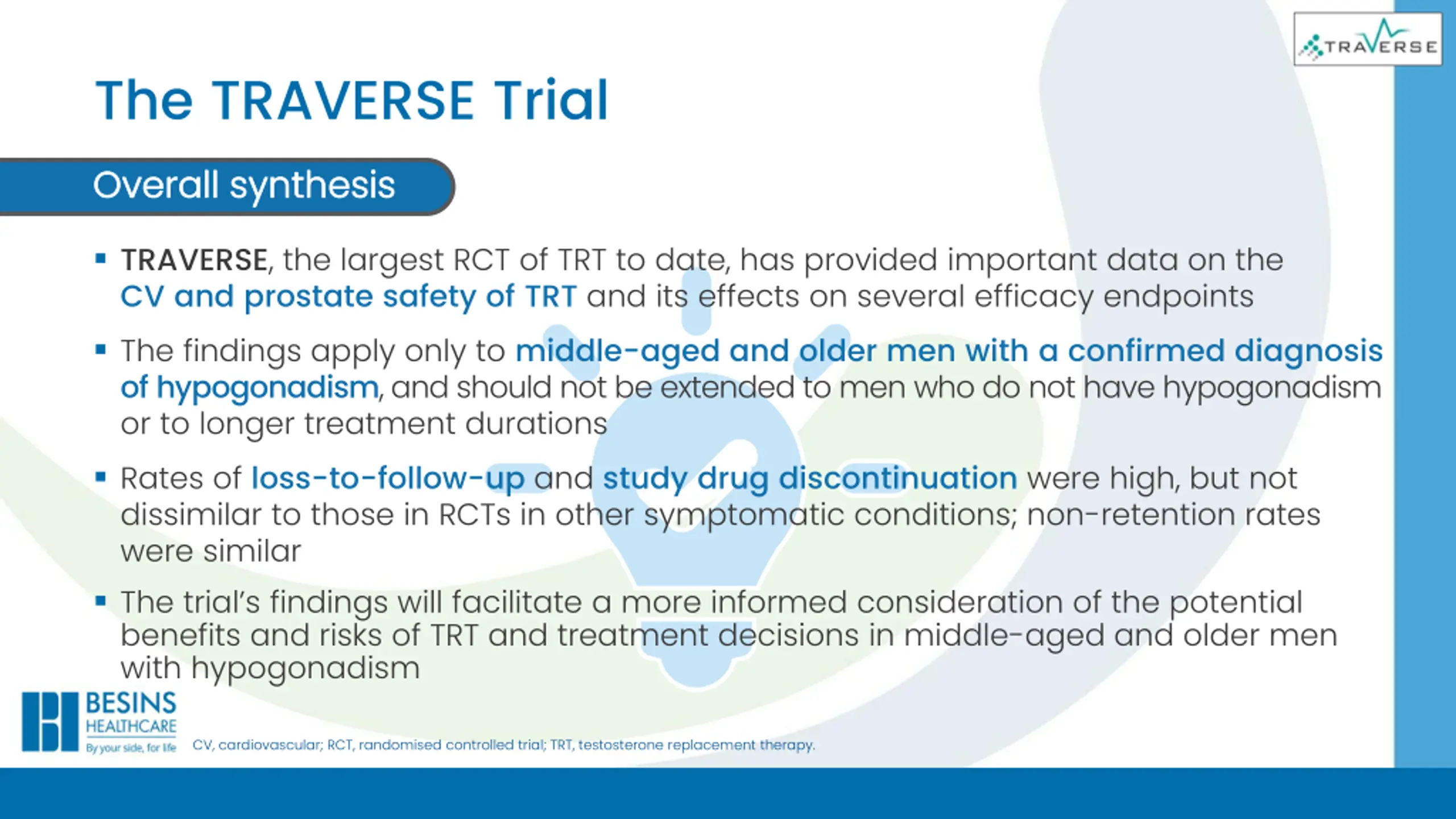 TRAVERSE

The TRAVERSE Trial

Overall synthesis

▪ TRAVERSE, the largest RCT of TRT to date, has provided important data on the CV and prostate safety of TRT and its effects on several efficacy endpoints

▪ The findings apply only to middle-aged and older men with a confirmed diagnosis of hypogonadism, and should not be extended to men who do not have hypogonadism or to longer treatment durations

▪ Rates of loss-to-follow-up and study drug discontinuation were high, but not dissimilar to those in RCTs in other symptomatic conditions; non-retention rates were similar

▪ The trial's findings will facilitate a more informed consideration of the potential benefits and risks of TRT and treatment decisions in middle-aged and older men with hypogonadism

BESINS HEALTHCARE By your side, for life

CV, cardiovascular; RCT, randomised controlled trial; TRT, testosterone replacement therapy.